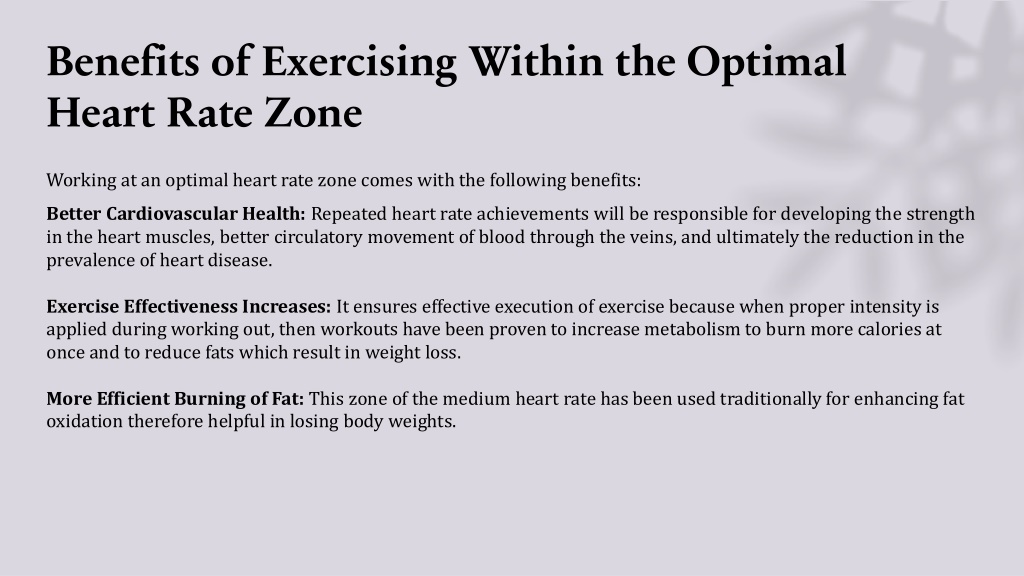 Benefits of Exercising Within the Optimal Heart Rate Zone

Working at an optimal heart rate zone comes with the following benefits:

Better Cardiovascular Health: Repeated heart rate achievements will be responsible for developing the strength in the heart muscles, better circulatory movement of blood through the veins, and ultimately the reduction in the prevalence of heart disease.

Exercise Effectiveness Increases: It ensures effective execution of exercise because when proper intensity is applied during working out, then workouts have been proven to increase metabolism to burn more calories at once and to reduce fats which result in weight loss.

More Efficient Burning of Fat: This zone of the medium heart rate has been used traditionally for enhancing fat oxidation therefore helpful in losing body weights.